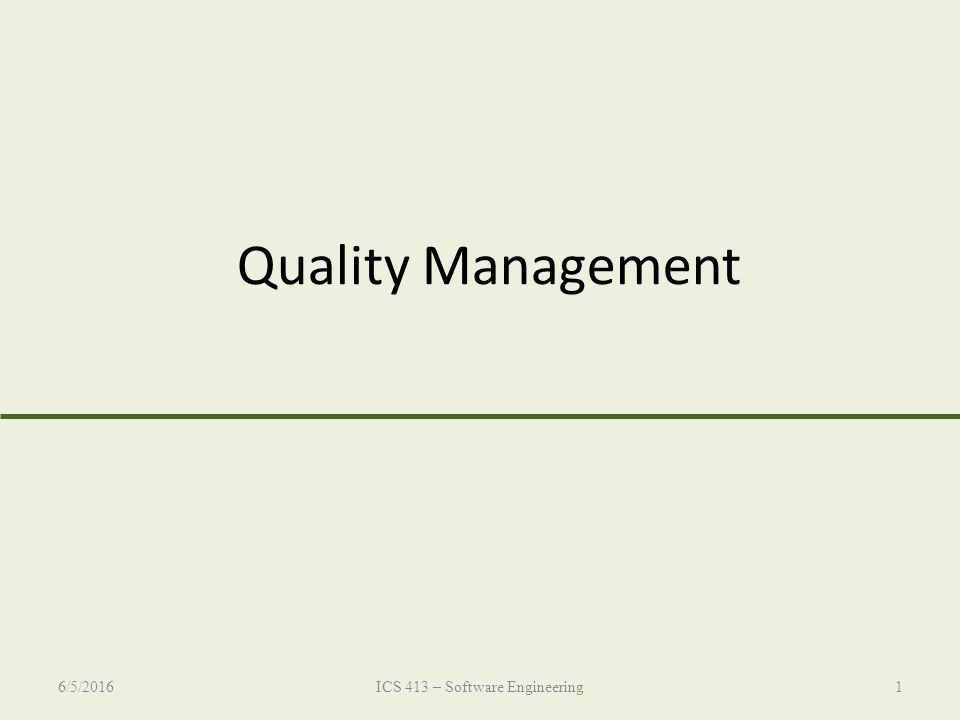 Quality Management

6/5/2016

ICS 413 – Software Engineering

1